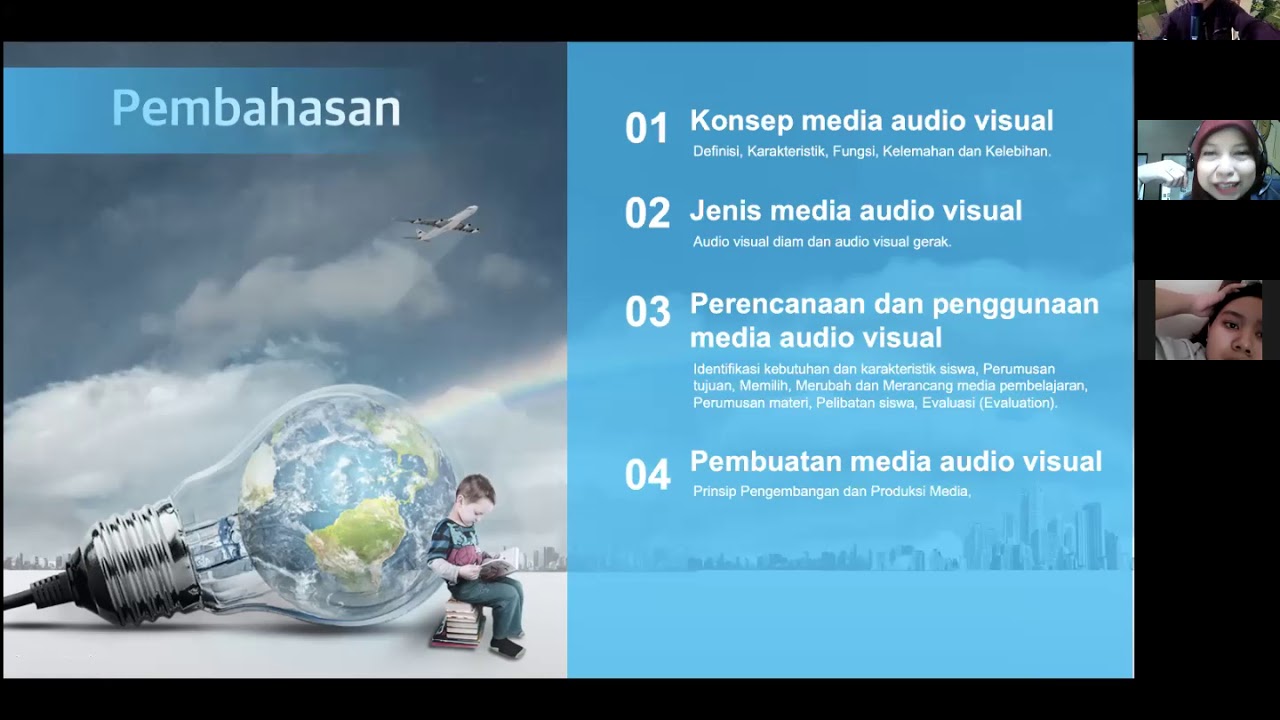 Pembahasan

01 Konsep media audio visual
Definisi, Karakteristik, Fungsi, Kelemahan dan Kelebihan.

02 Jenis media audio visual
Audio visual diam dan audio visual gerak.

03 Perencanaan dan penggunaan media audio visual
Identifikasi kebutuhan dan karakteristik siswa, Perumusan tujuan, Memilih, Merubah dan Merancang media pembelajaran, Perumusan materi, Pelibatan siswa, Evaluasi (Evaluation).

04 Pembuatan media audio visual
Prinsip Pengembangan dan Produksi Media,